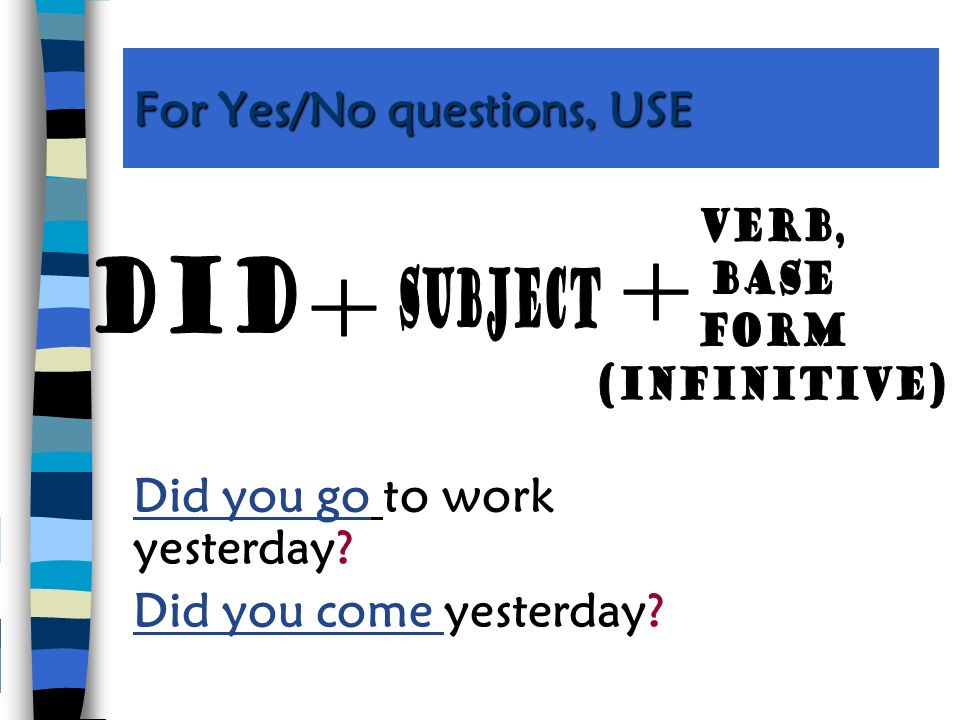 For Yes/No questions, USE

DID + SUBJECT + VERB, BASE FORM (INFINITIVE)

Did you go to work yesterday?

Did you come yesterday?